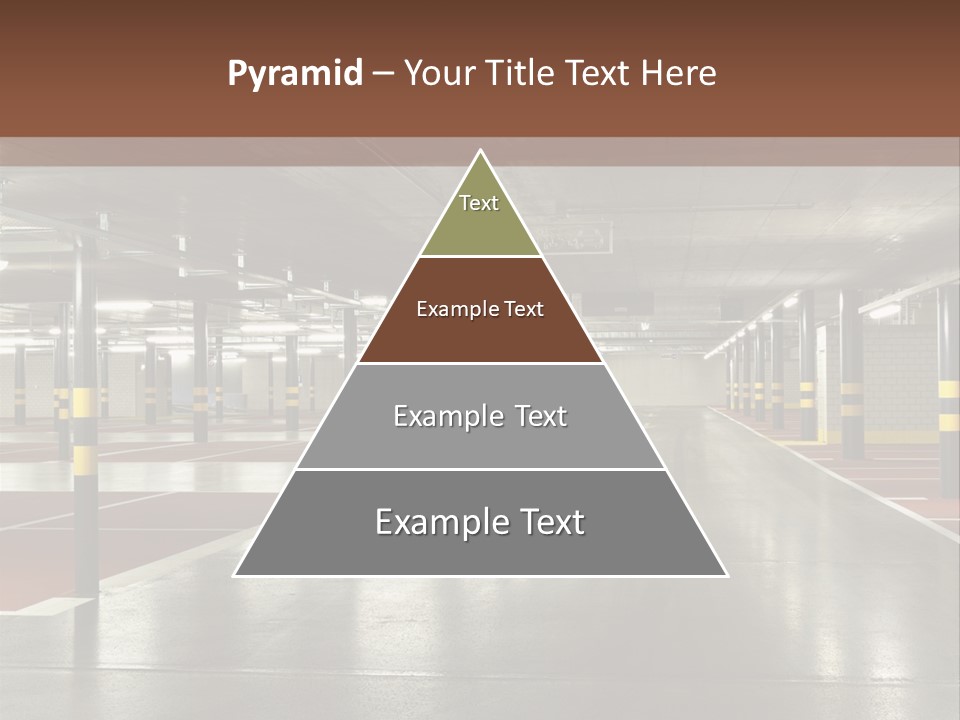 Pyramid – Your Title Text Here

Text

Example Text

Example Text

Example Text